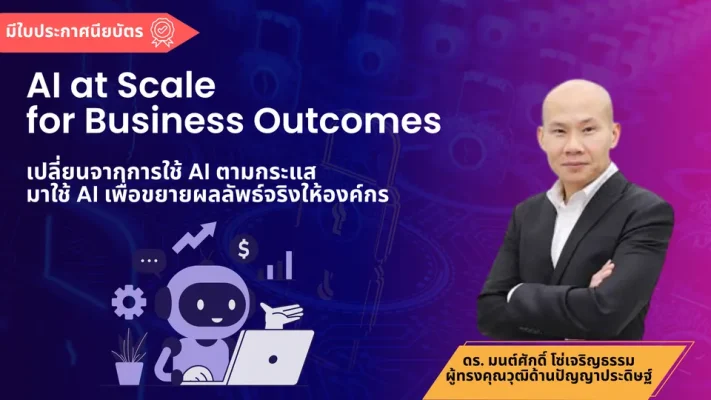 มีใบประกาศนียบัตร

AI at Scale
for Business Outcomes

เปลี่ยนจากการใช้ AI ตามกระแส
มาใช้ AI เพื่อขยายผลลัพธ์จริงให้องค์กร

$

ดร. มนต์ศักดิ์ โซ่เจริญธรรม
ผู้ทรงคุณวุฒิด้านปัญญาประดิษฐ์